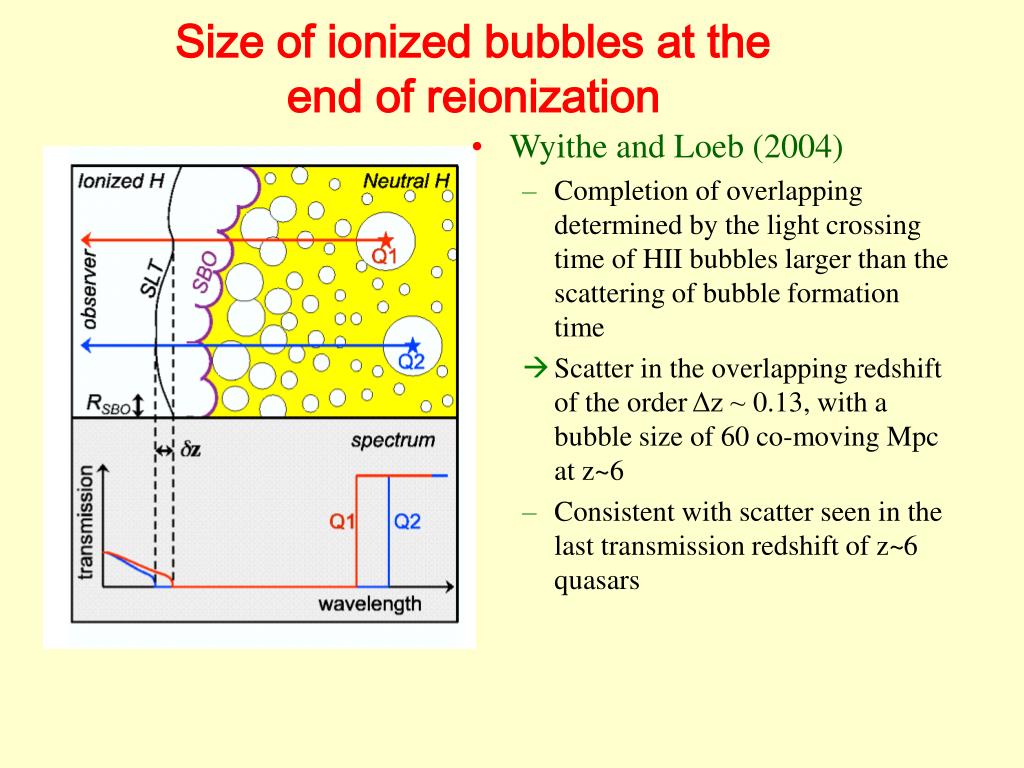 Size of ionized bubbles at the end of reionization

Ionized H

Neutral H

observer

SLT

SBO

Q1

Q2

$R_{SBO}$

$\delta z$

spectrum

transmission

Q1

Q2

wavelength

• Wyithe and Loeb (2004)

– Completion of overlapping determined by the light crossing time of HII bubbles larger than the scattering of bubble formation time

→ Scatter in the overlapping redshift of the order $\Delta z \sim 0.13$, with a bubble size of 60 co-moving Mpc at z~6

– Consistent with scatter seen in the last transmission redshift of z~6 quasars